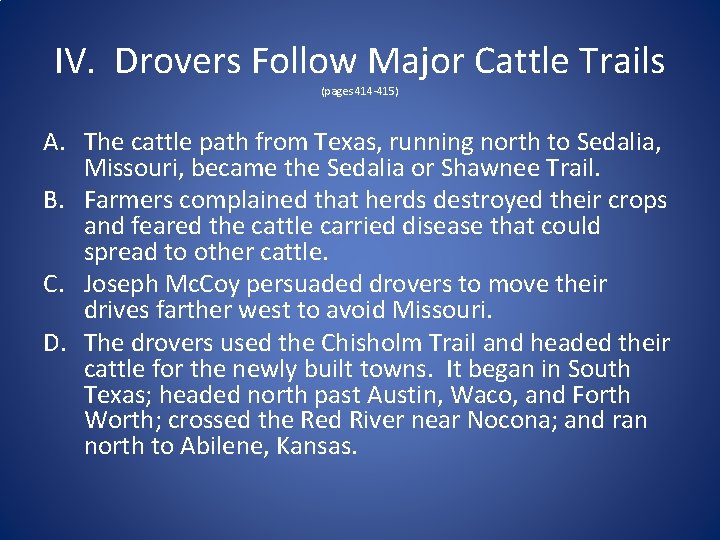 IV. Drovers Follow Major Cattle Trails
(pages 414-415)

A. The cattle path from Texas, running north to Sedalia, Missouri, became the Sedalia or Shawnee Trail.

B. Farmers complained that herds destroyed their crops and feared the cattle carried disease that could spread to other cattle.

C. Joseph McCoy persuaded drovers to move their drives farther west to avoid Missouri.

D. The drovers used the Chisholm Trail and headed their cattle for the newly built towns. It began in South Texas; headed north past Austin, Waco, and Forth Worth; crossed the Red River near Nocona; and ran north to Abilene, Kansas.